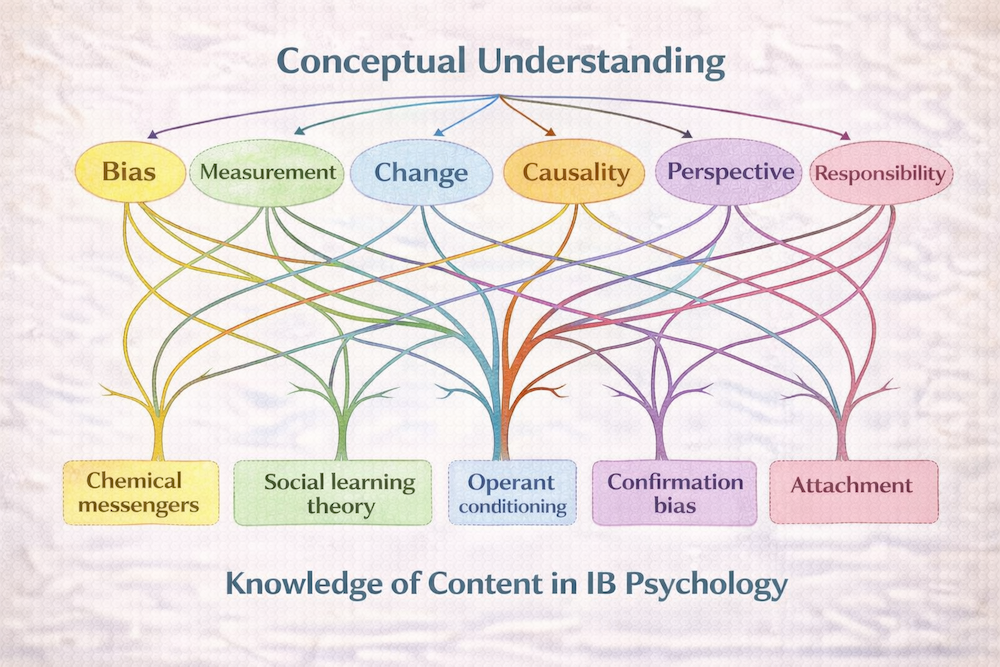 Conceptual Understanding

Bias

Measurement

Change

Causality

Perspective

Responsibility

Chemical messengers

Social learning theory

Operant conditioning

Confirmation bias

Attachment

Knowledge of Content in IB Psychology